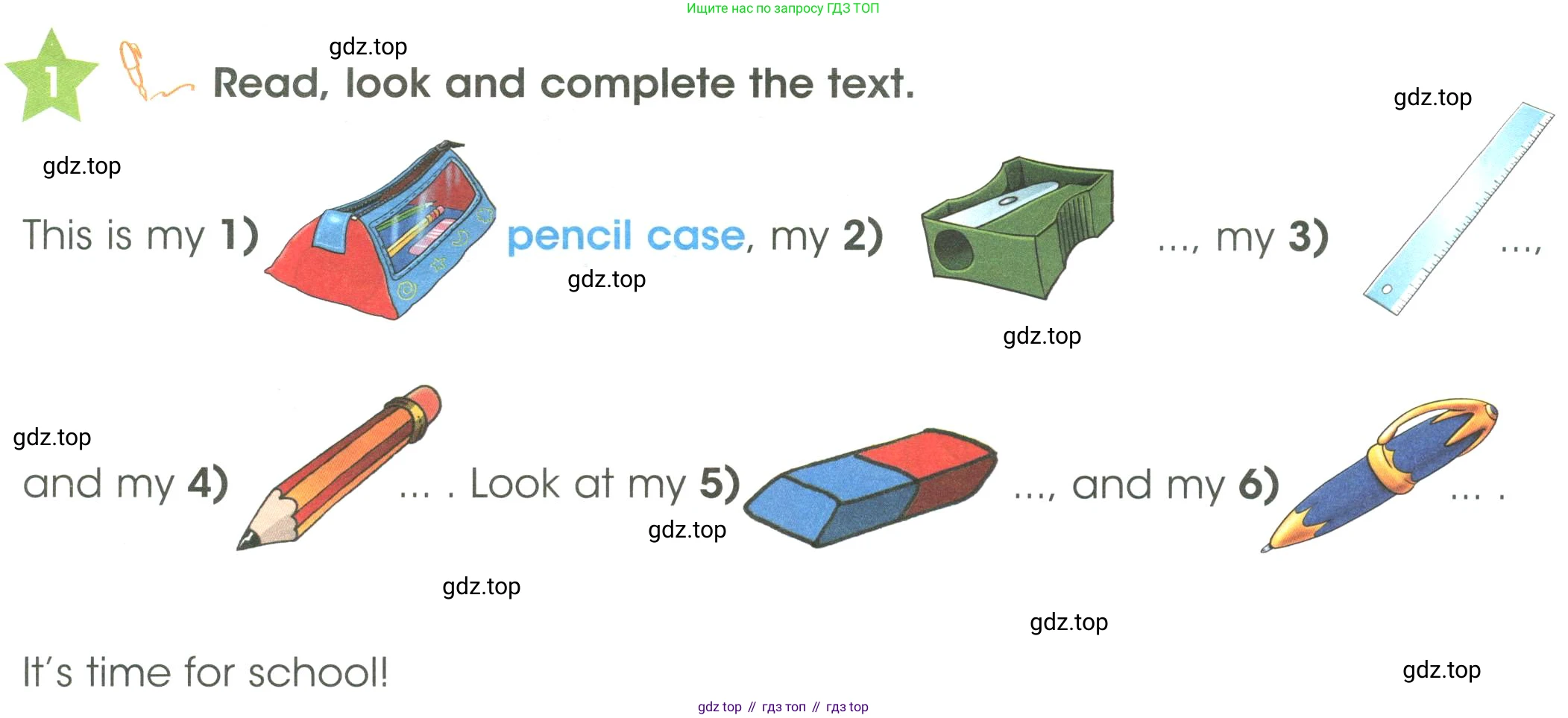 Ищите нас по запросу ГДЗ ТОП

gdz.top

1 Read, look and complete the text.

gdz.top

gdz.top

This is my 1) pencil case, my 2) ..., my 3) ...,

gdz.top

gdz.top

gdz.top

and my 4) ... . Look at my 5) ..., and my 6) ... .

gdz.top

gdz.top

gdz.top

It's time for school!

gdz.top

gdz top // гдз топ // гдз top